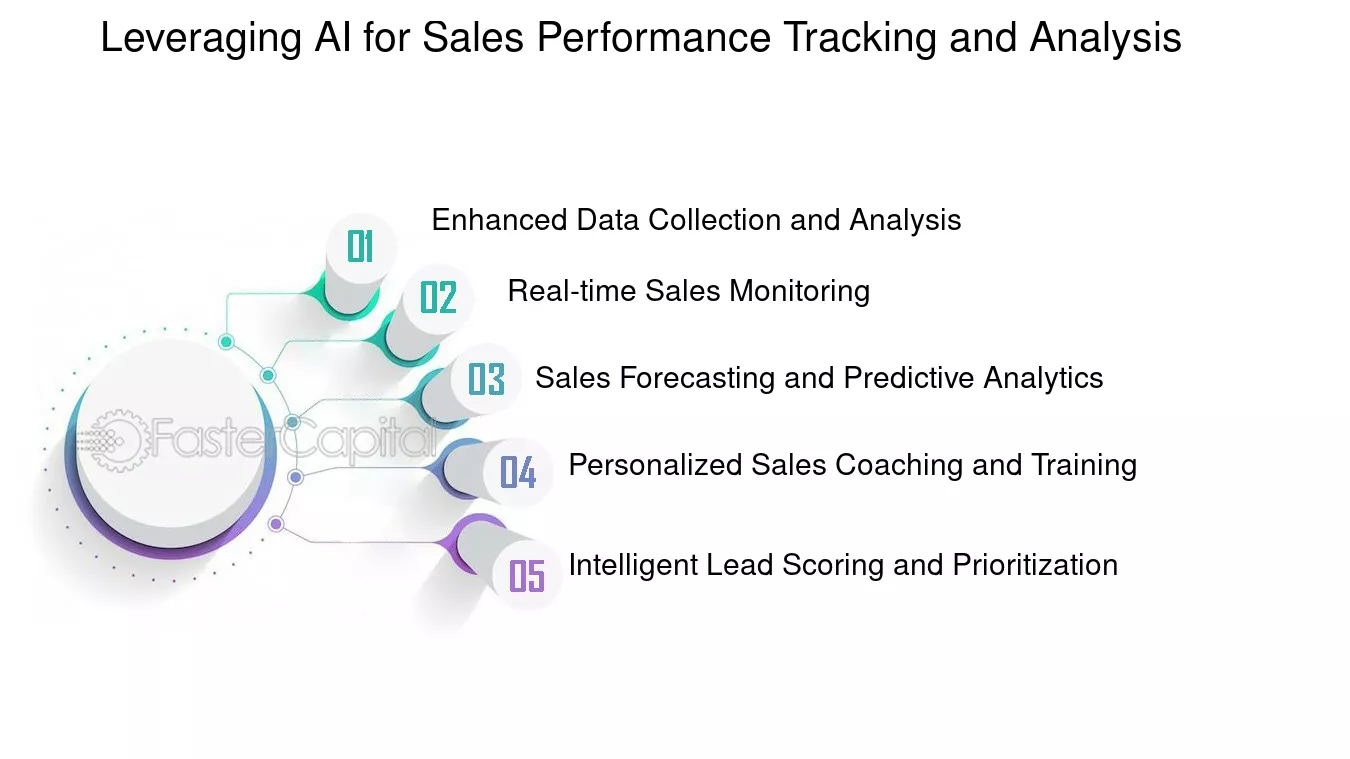 Leveraging AI for Sales Performance Tracking and Analysis

01 Enhanced Data Collection and Analysis

02 Real-time Sales Monitoring

03 Sales Forecasting and Predictive Analytics

04 Personalized Sales Coaching and Training

05 Intelligent Lead Scoring and Prioritization

FasterCapital